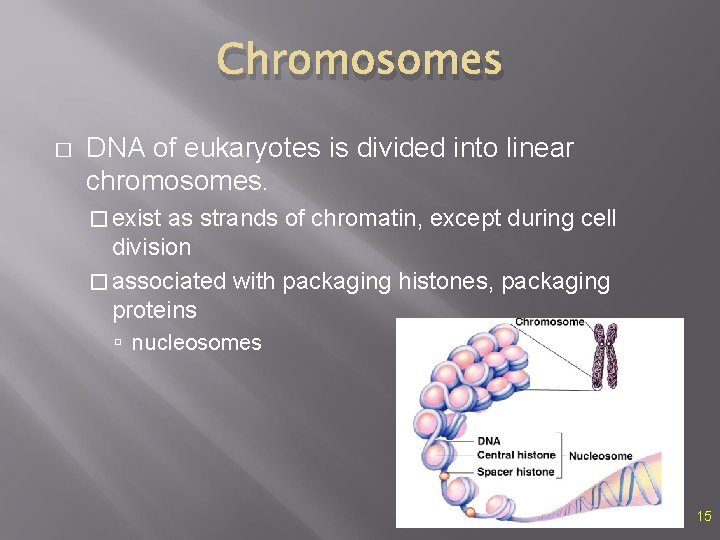 Chromosomes

□ DNA of eukaryotes is divided into linear chromosomes.

□ exist as strands of chromatin, except during cell division

□ associated with packaging histones, packaging proteins

▫ nucleosomes

Chromosome

DNA

Central histone

Spacer histone

Nucleosome

15